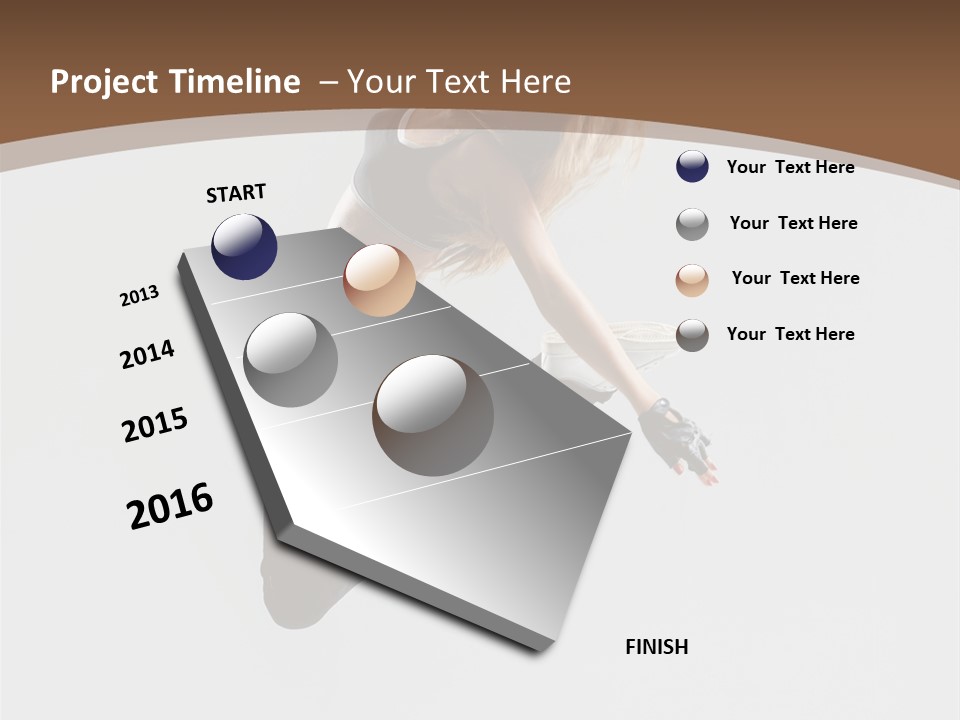 Project Timeline – Your Text Here

START

2013

2014

2015

2016

FINISH

Your Text Here

Your Text Here

Your Text Here

Your Text Here